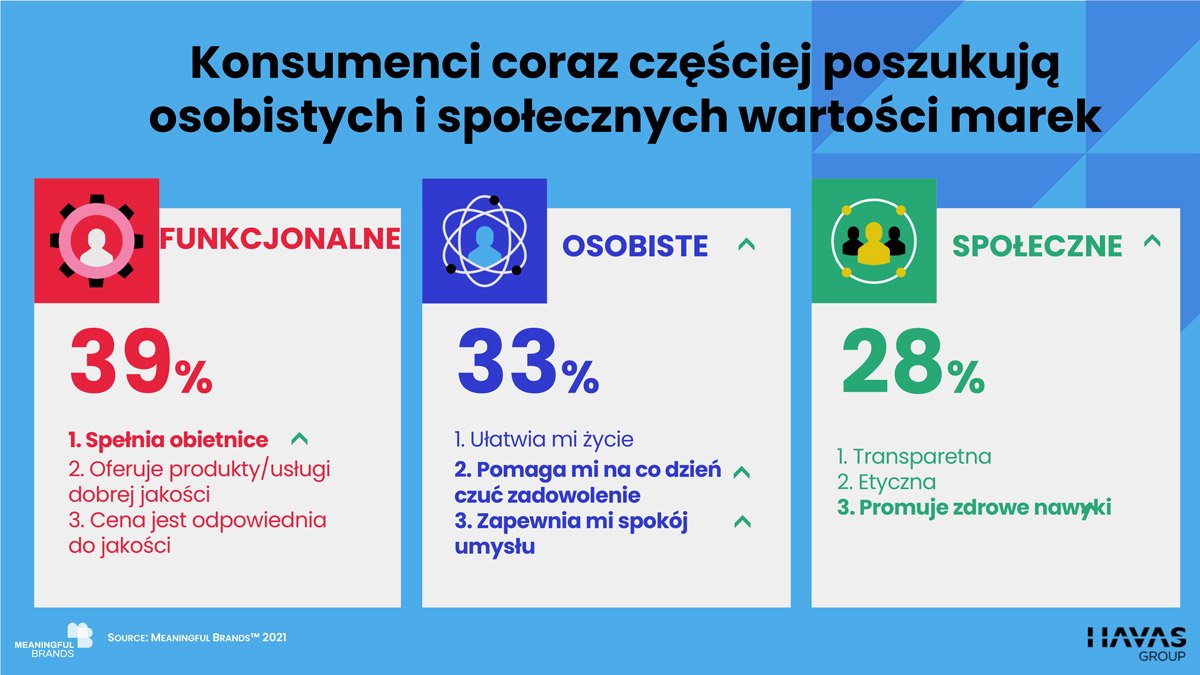 Konsumenci coraz częściej poszukują osobistych i społecznych wartości marek

FUNKCJONALNE

39%

1. Spełnia obietnice
2. Oferuje produkty/usługi dobrej jakości
3. Cena jest odpowiednia do jakości

OSOBISTE

33%

1. Ułatwia mi życie
2. Pomaga mi na co dzień czuć zadowolenie
3. Zapewnia mi spokój umysłu

SPOŁECZNE

28%

1. Transparetna
2. Etyczna
3. Promuje zdrowe nawyki

MEANINGFUL BRANDS

SOURCE: MEANINGFUL BRANDS™ 2021

HAVAS GROUP